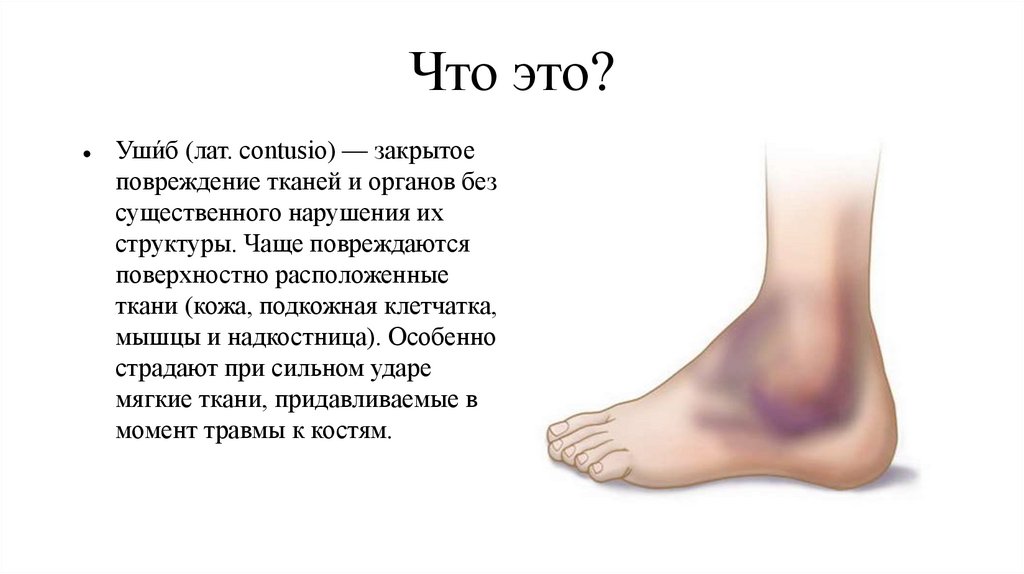 Что это?

• Уши́б (лат. contusio) — закрытое повреждение тканей и органов без существенного нарушения их структуры. Чаще повреждаются поверхностно расположенные ткани (кожа, подкожная клетчатка, мышцы и надкостница). Особенно страдают при сильном ударе мягкие ткани, придавливаемые в момент травмы к костям.